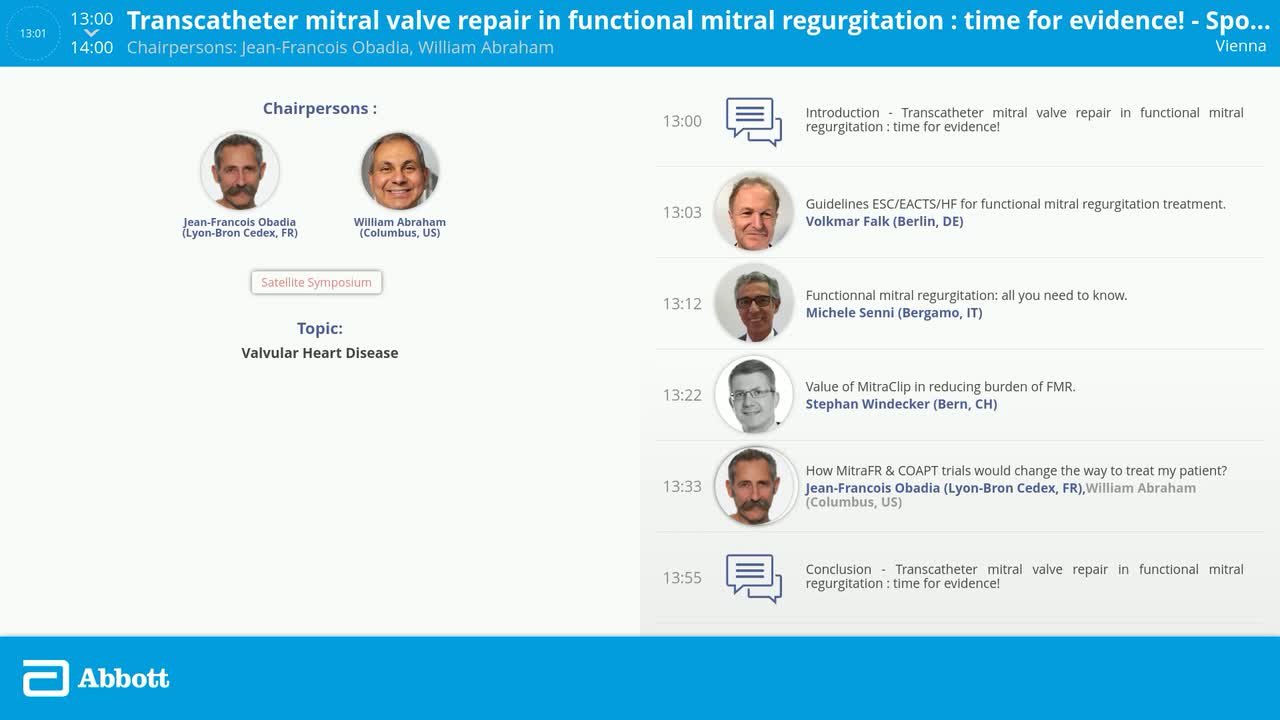 13:01

13:00
14:00

Transcatheter mitral valve repair in functional mitral regurgitation : time for evidence! - Spo...

Chairpersons: Jean-Francois Obadia, William Abraham

Vienna

Chairpersons :

Jean-Francois Obadia (Lyon-Bron Cedex, FR)

William Abraham (Columbus, US)

Satellite Symposium

Topic:
Valvular Heart Disease

13:00 Introduction - Transcatheter mitral valve repair in functional mitral regurgitation : time for evidence!

13:03 Guidelines ESC/EACTS/HF for functional mitral regurgitation treatment.
Volkmar Falk (Berlin, DE)

13:12 Functionnal mitral regurgitation: all you need to know.
Michele Senni (Bergamo, IT)

13:22 Value of MitraClip in reducing burden of FMR.
Stephan Windecker (Bern, CH)

13:33 How MitraFR & COAPT trials would change the way to treat my patient?
Jean-Francois Obadia (Lyon-Bron Cedex, FR),William Abraham (Columbus, US)

13:55 Conclusion - Transcatheter mitral valve repair in functional mitral regurgitation : time for evidence!

Abbott